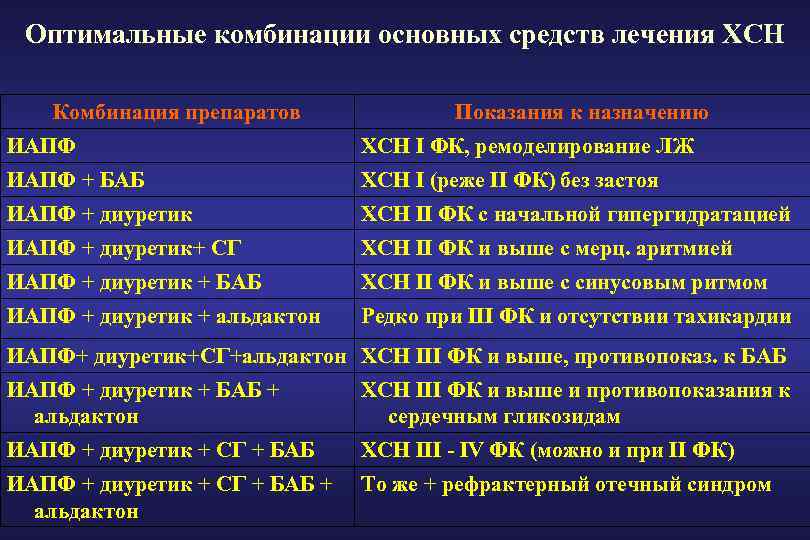 Оптимальные комбинации основных средств лечения ХСН

| Комбинация препаратов | Показания к назначению |
|---|---|
| ИАПФ | ХСН I ФК, ремоделирование ЛЖ |
| ИАПФ + БАБ | ХСН I (реже II ФК) без застоя |
| ИАПФ + диуретик | ХСН II ФК с начальной гипергидратацией |
| ИАПФ + диуретик+ СГ | ХСН II ФК и выше с мерц. аритмией |
| ИАПФ + диуретик + БАБ | ХСН II ФК и выше с синусовым ритмом |
| ИАПФ + диуретик + альдактон | Редко при III ФК и отсутствии тахикардии |
| ИАПФ+ диуретик+СГ+альдактон | ХСН III ФК и выше, противопоказ. к БАБ |
| ИАПФ + диуретик + БАБ + альдактон | ХСН III ФК и выше и противопоказания к сердечным гликозидам |
| ИАПФ + диуретик + СГ + БАБ | ХСН III - IV ФК (можно и при II ФК) |
| ИАПФ + диуретик + СГ + БАБ + альдактон | То же + рефрактерный отечный синдром |